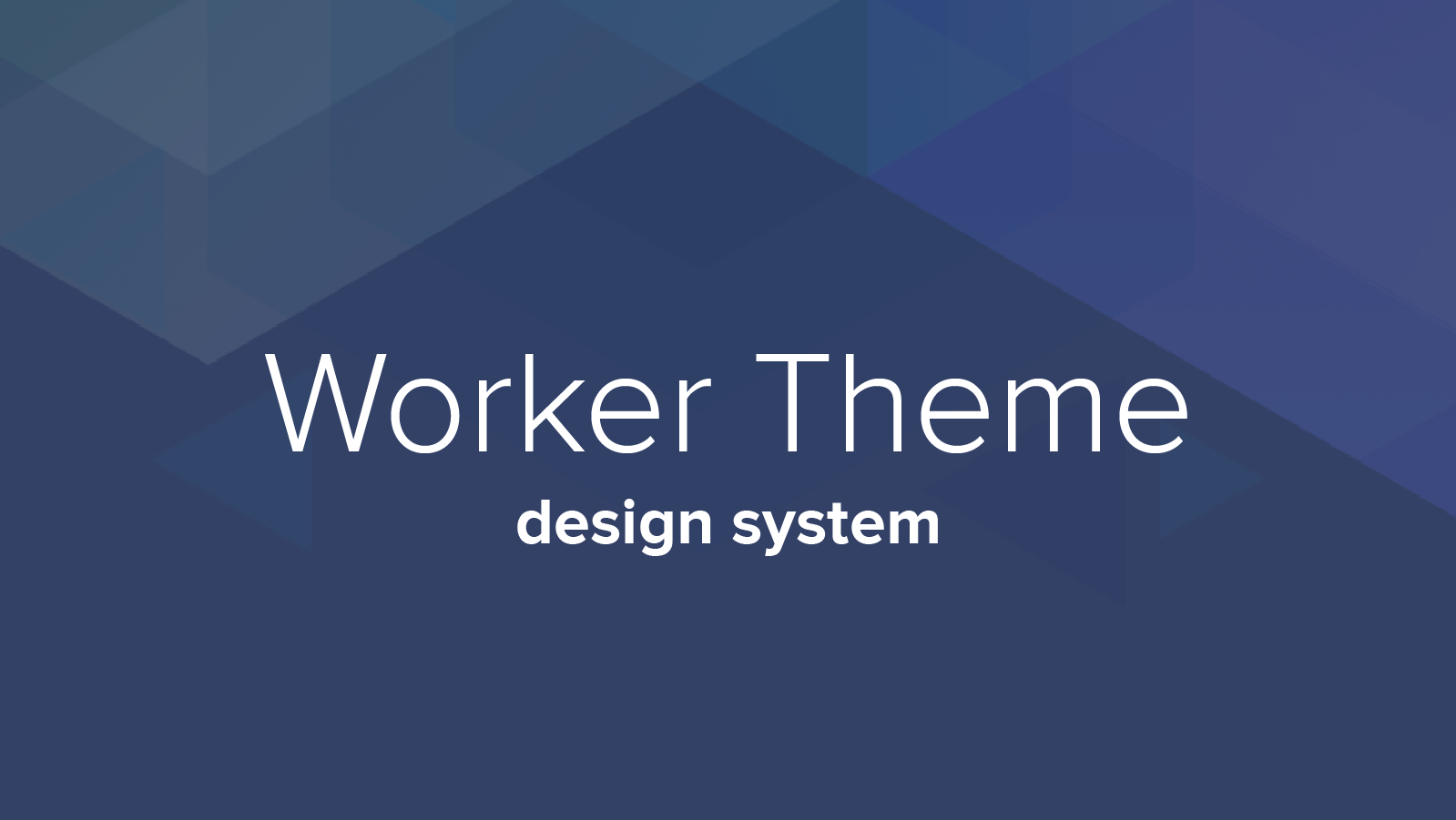 Worker Theme

design system